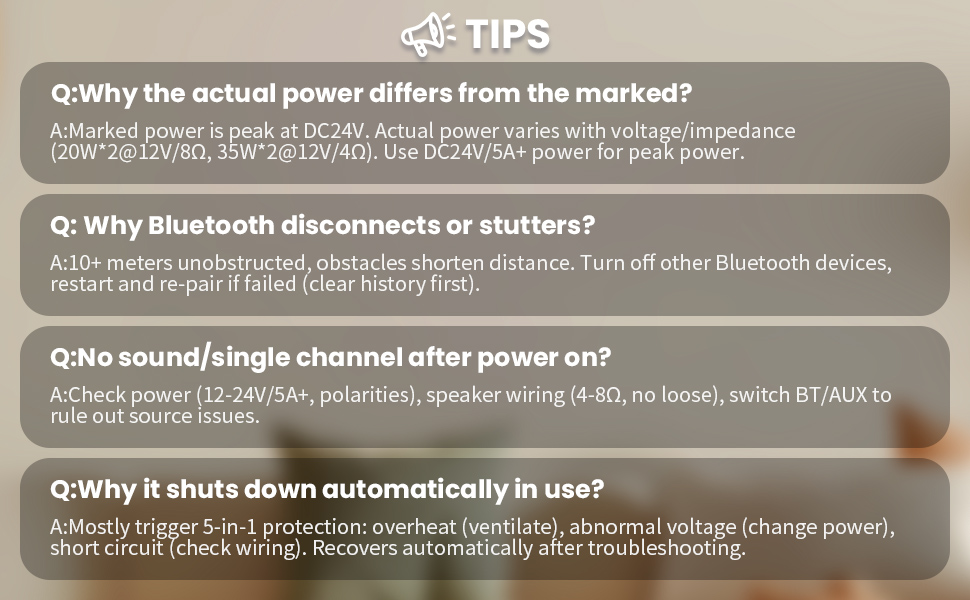 TIPS

Q:Why the actual power differs from the marked?

A:Marked power is peak at DC24V. Actual power varies with voltage/impedance (20W*2@12V/8Ω, 35W*2@12V/4Ω). Use DC24V/5A+ power for peak power.

Q: Why Bluetooth disconnects or stutters?

A:10+ meters unobstructed, obstacles shorten distance. Turn off other Bluetooth devices, restart and re-pair if failed (clear history first).

Q:No sound/single channel after power on?

A:Check power (12-24V/5A+, polarities), speaker wiring (4-8Ω, no loose), switch BT/AUX to rule out source issues.

Q:Why it shuts down automatically in use?

A:Mostly trigger 5-in-1 protection: overheat (ventilate), abnormal voltage (change power), short circuit (check wiring). Recovers automatically after troubleshooting.